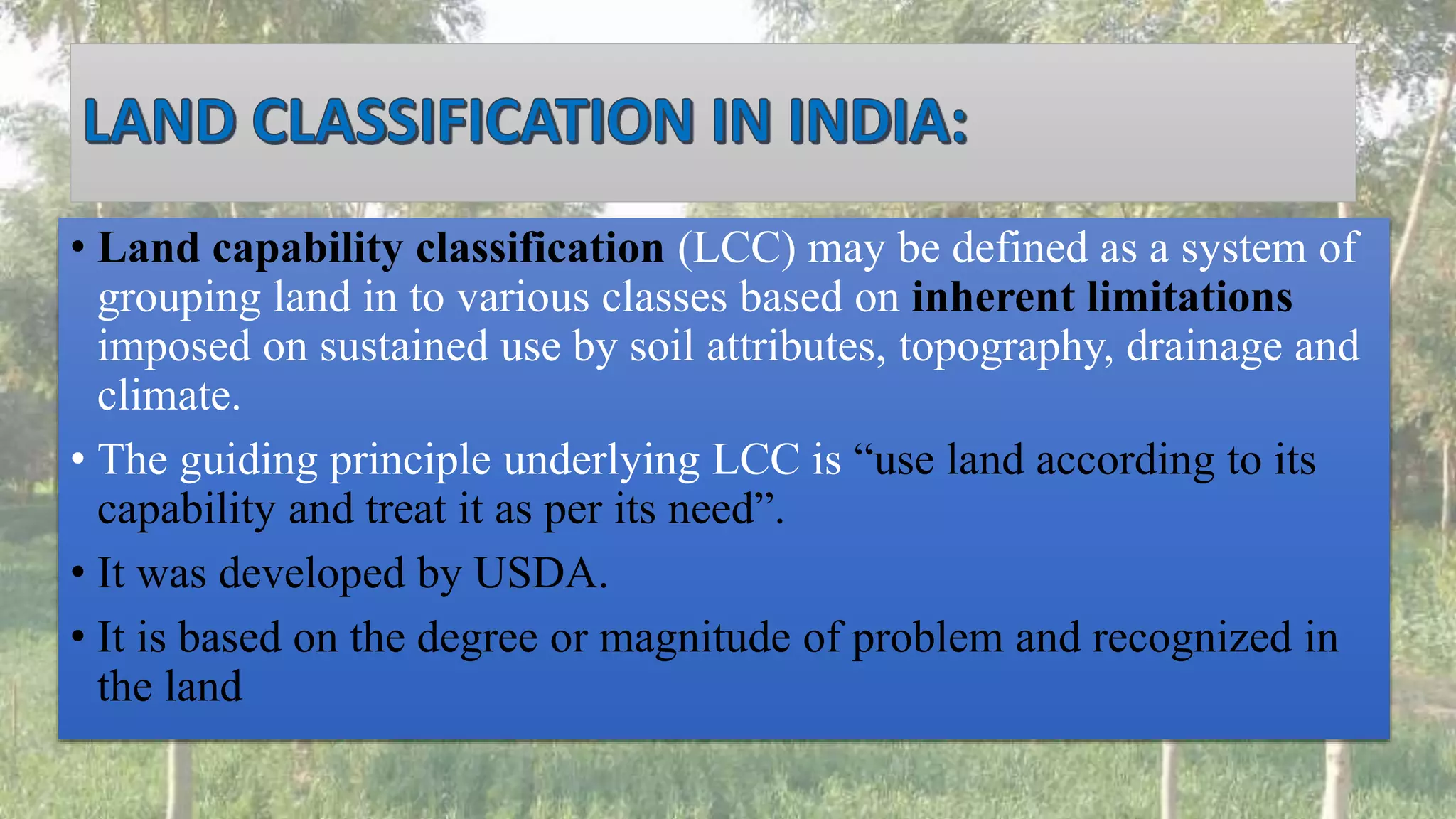 LAND CLASSIFICATION IN INDIA:

• Land capability classification (LCC) may be defined as a system of grouping land in to various classes based on inherent limitations imposed on sustained use by soil attributes, topography, drainage and climate.

• The guiding principle underlying LCC is “use land according to its capability and treat it as per its need”.

• It was developed by USDA.

• It is based on the degree or magnitude of problem and recognized in the land